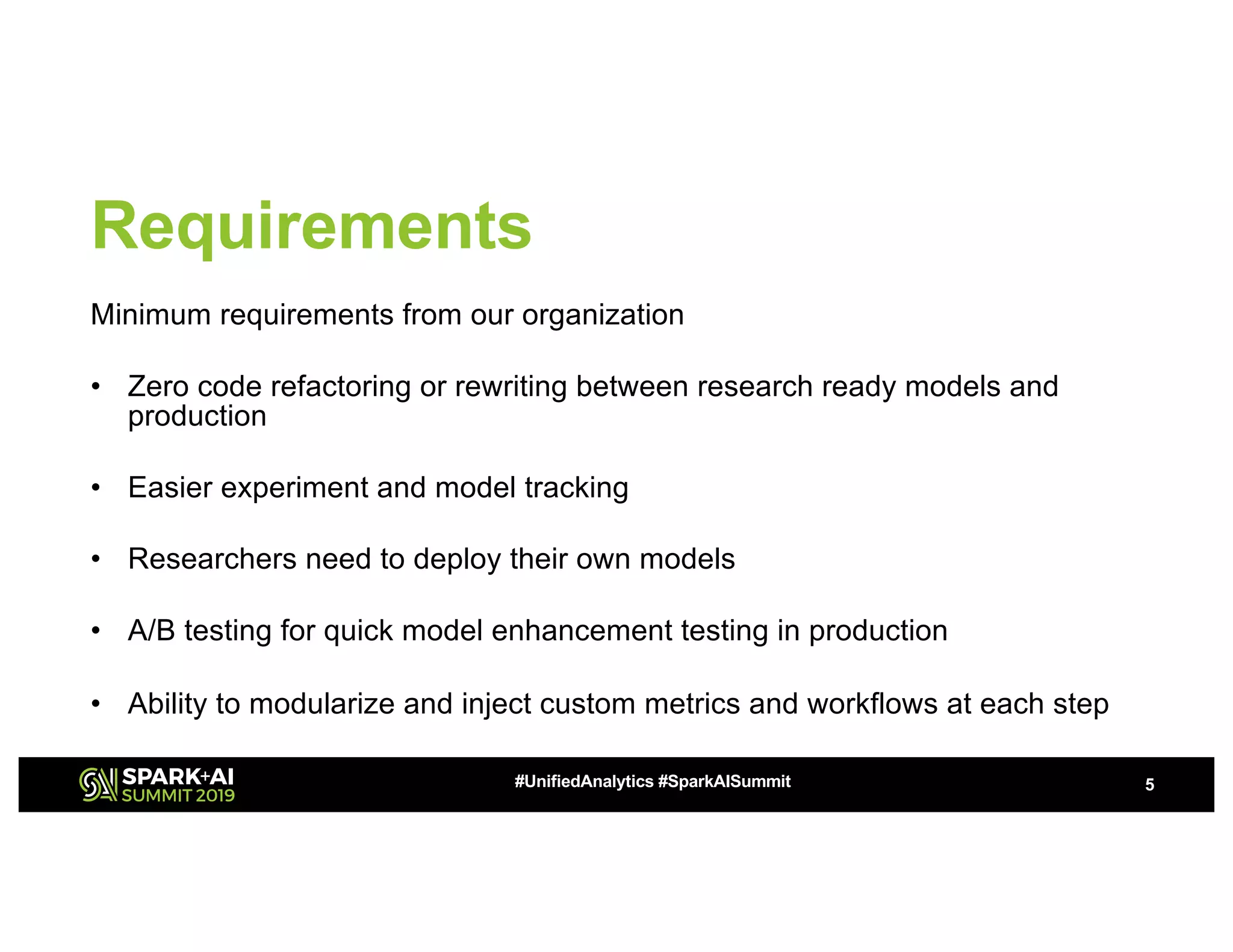 Requirements

Minimum requirements from our organization

• Zero code refactoring or rewriting between research ready models and production

• Easier experiment and model tracking

• Researchers need to deploy their own models

• A/B testing for quick model enhancement testing in production

• Ability to modularize and inject custom metrics and workflows at each step

SPARK+AI SUMMIT 2019

#UnifiedAnalytics #SparkAISummit

5